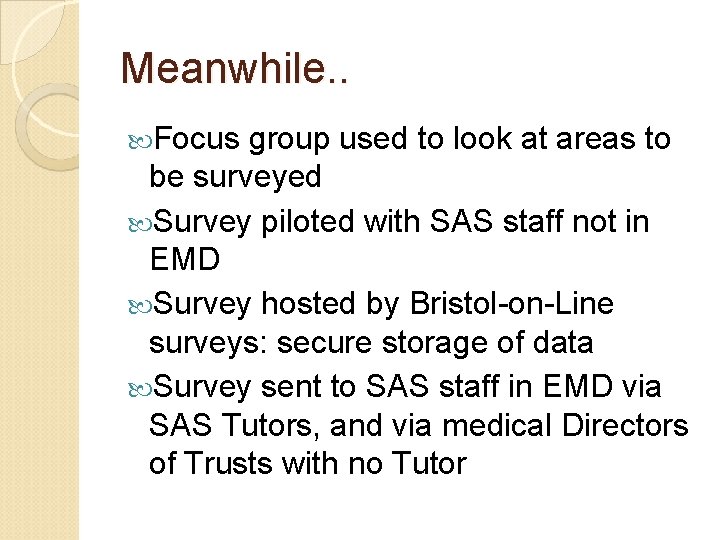 Meanwhile..

Focus group used to look at areas to be surveyed

Survey piloted with SAS staff not in EMD

Survey hosted by Bristol-on-Line surveys: secure storage of data

Survey sent to SAS staff in EMD via SAS Tutors, and via medical Directors of Trusts with no Tutor